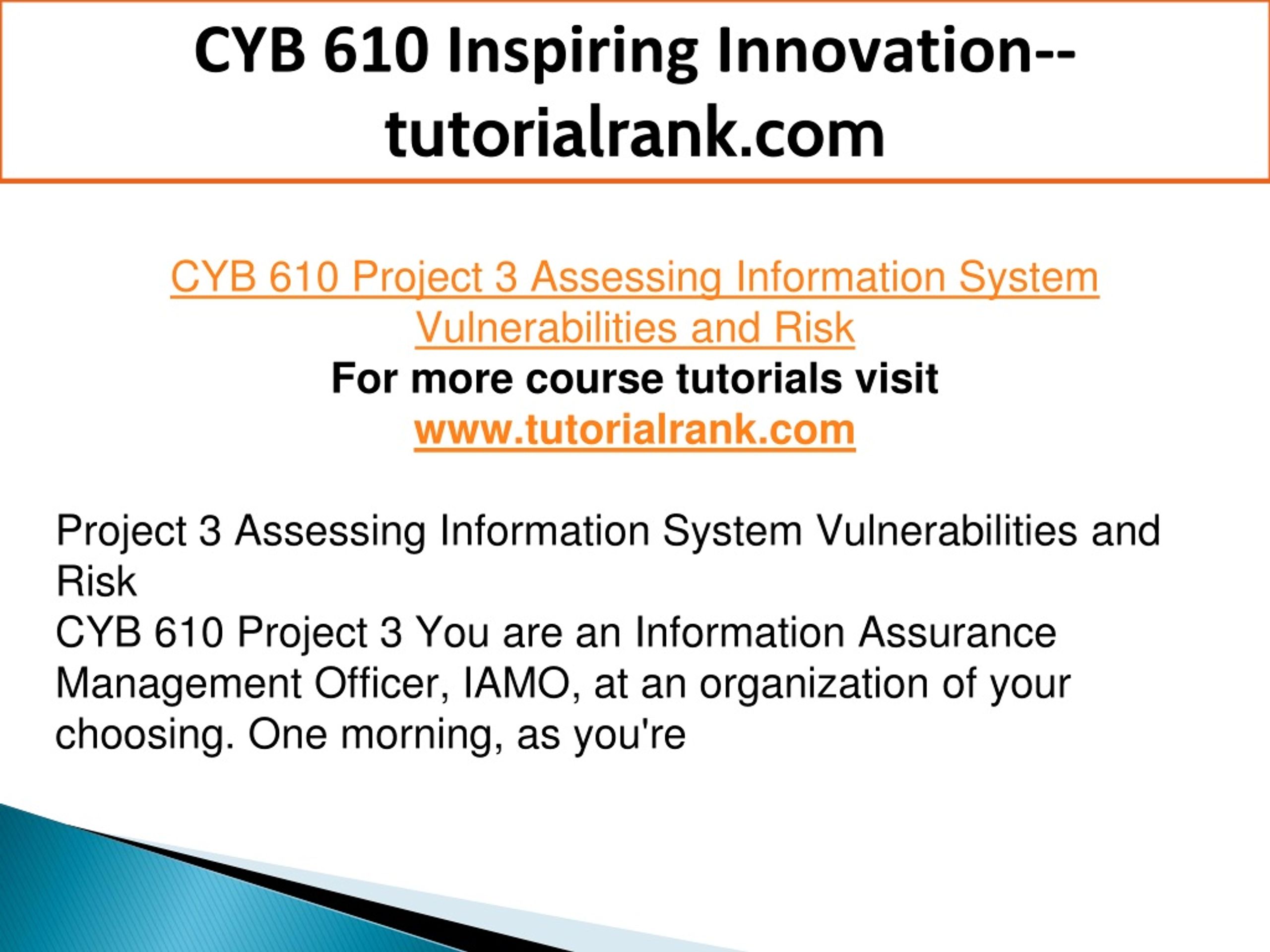 CYB 610 Inspiring Innovation--tutorialrank.com

CYB 610 Project 3 Assessing Information System Vulnerabilities and Risk
For more course tutorials visit
www.tutorialrank.com

Project 3 Assessing Information System Vulnerabilities and Risk
CYB 610 Project 3 You are an Information Assurance Management Officer, IAMO, at an organization of your choosing. One morning, as you're